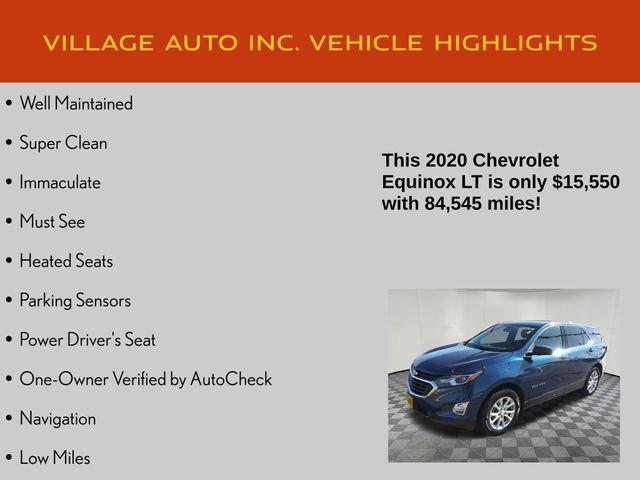 VILLAGE AUTO INC. VEHICLE HIGHLIGHTS

• Well Maintained
• Super Clean
• Immaculate
• Must See
• Heated Seats
• Parking Sensors
• Power Driver's Seat
• One-Owner Verified by AutoCheck
• Navigation
• Low Miles

This 2020 Chevrolet Equinox LT is only $15,550 with 84,545 miles!